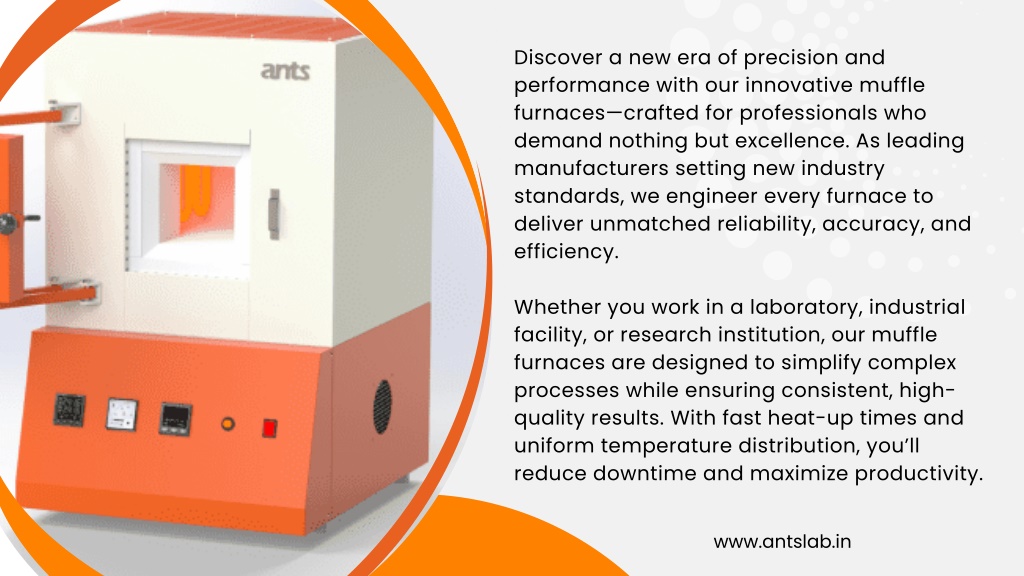 ants

Discover a new era of precision and performance with our innovative muffle furnaces—crafted for professionals who demand nothing but excellence. As leading manufacturers setting new industry standards, we engineer every furnace to deliver unmatched reliability, accuracy, and efficiency.

Whether you work in a laboratory, industrial facility, or research institution, our muffle furnaces are designed to simplify complex processes while ensuring consistent, high-quality results. With fast heat-up times and uniform temperature distribution, you'll reduce downtime and maximize productivity.

www.antslab.in